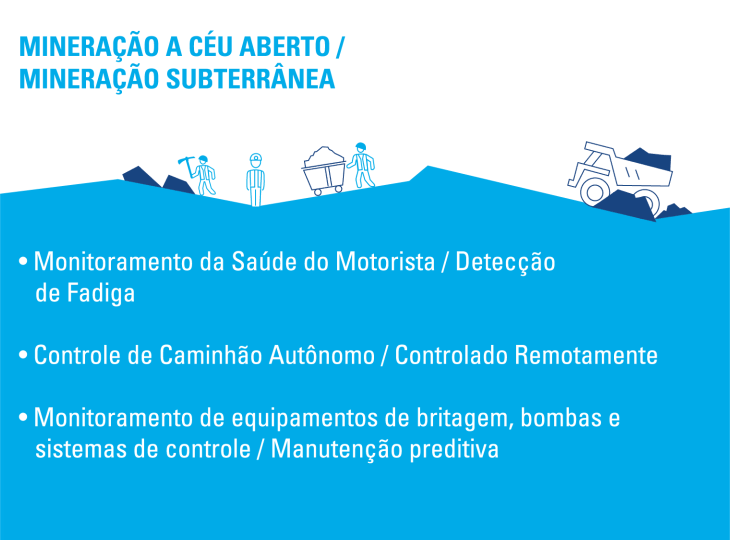 MINERAÇÃO A CÉU ABERTO /
MINERAÇÃO SUBTERRÂNEA

• Monitoramento da Saúde do Motorista / Detecção de Fadiga

• Controle de Caminhão Autônomo / Controlado Remotamente

• Monitoramento de equipamentos de britagem, bombas e sistemas de controle / Manutenção preditiva